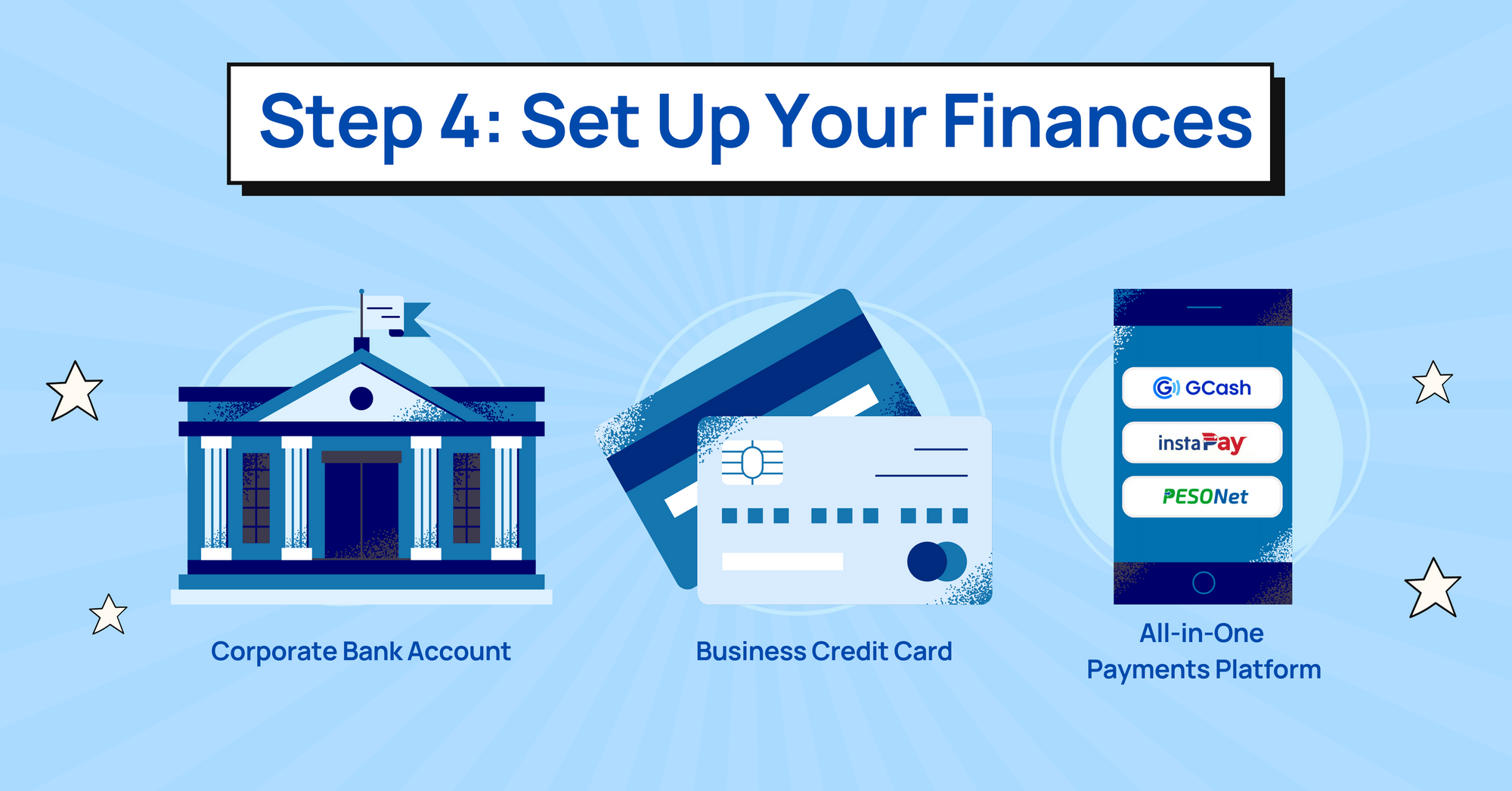 Step 4: Set Up Your Finances

Corporate Bank Account

Business Credit Card

GCash

instaPay

PESONet

All-in-One Payments Platform